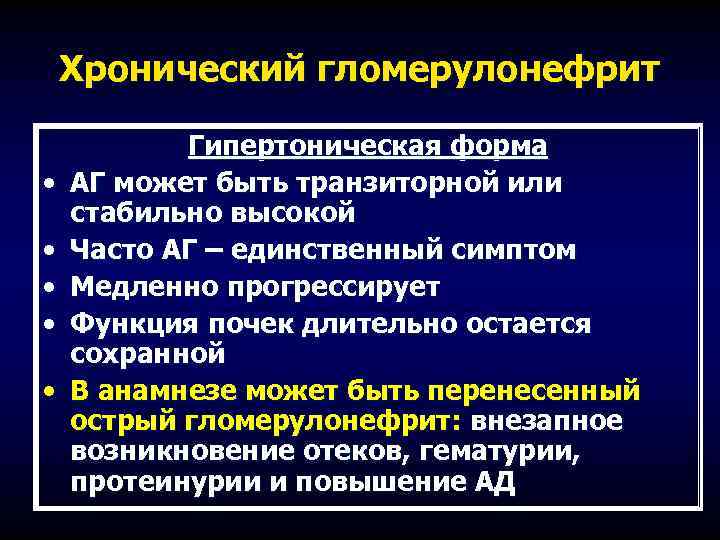 Хронический гломерулонефрит

Гипертоническая форма

• АГ может быть транзиторной или стабильно высокой
• Часто АГ – единственный симптом
• Медленно прогрессирует
• Функция почек длительно остается сохранной
• В анамнезе может быть перенесенный острый гломерулонефрит: внезапное возникновение отеков, гематурии, протеинурии и повышение АД